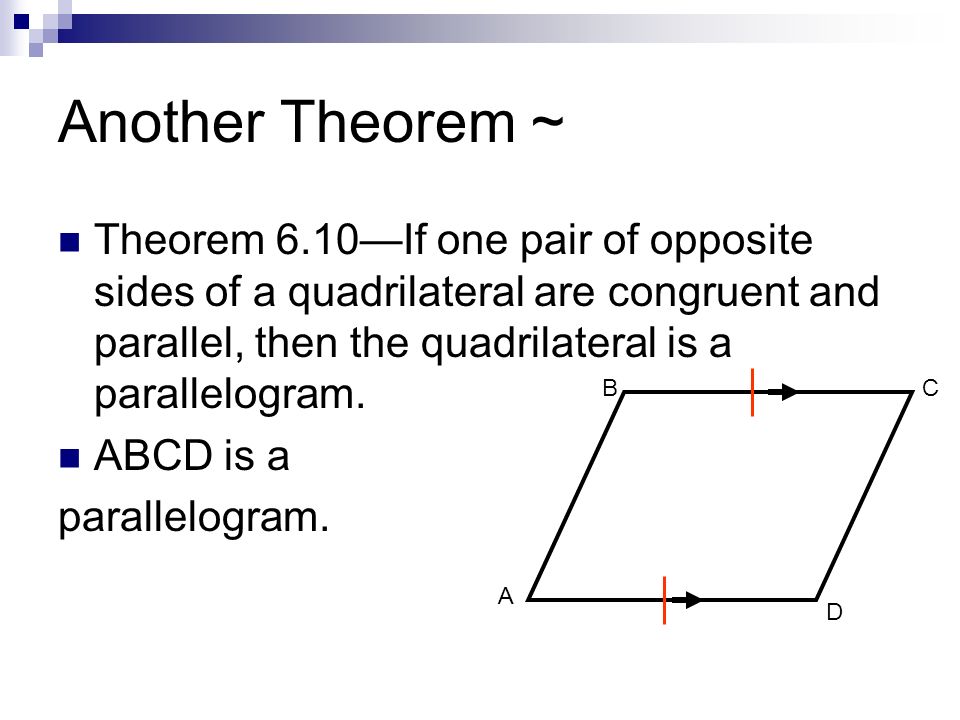 Another Theorem ~

Theorem 6.10—If one pair of opposite sides of a quadrilateral are congruent and parallel, then the quadrilateral is a parallelogram.

ABCD is a parallelogram.

B
C
A
D